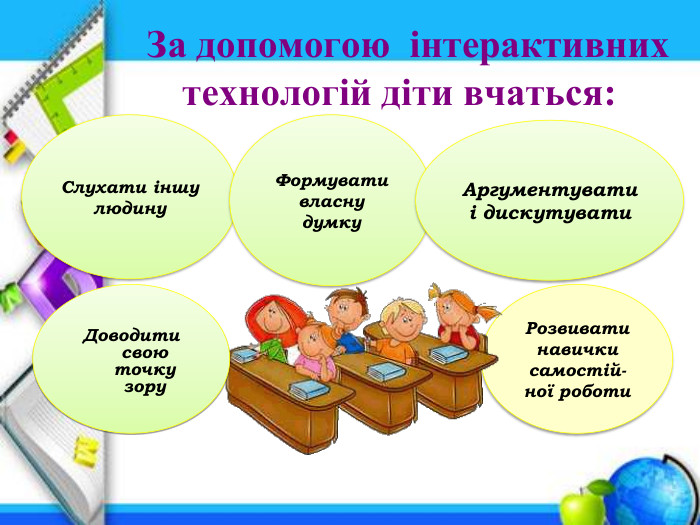 За допомогою інтерактивних технологій діти вчаться:

Слухати іншу людину

Формувати власну думку

Аргументувати і дискутувати

Доводити свою точку зору

Розвивати навички самостійної роботи